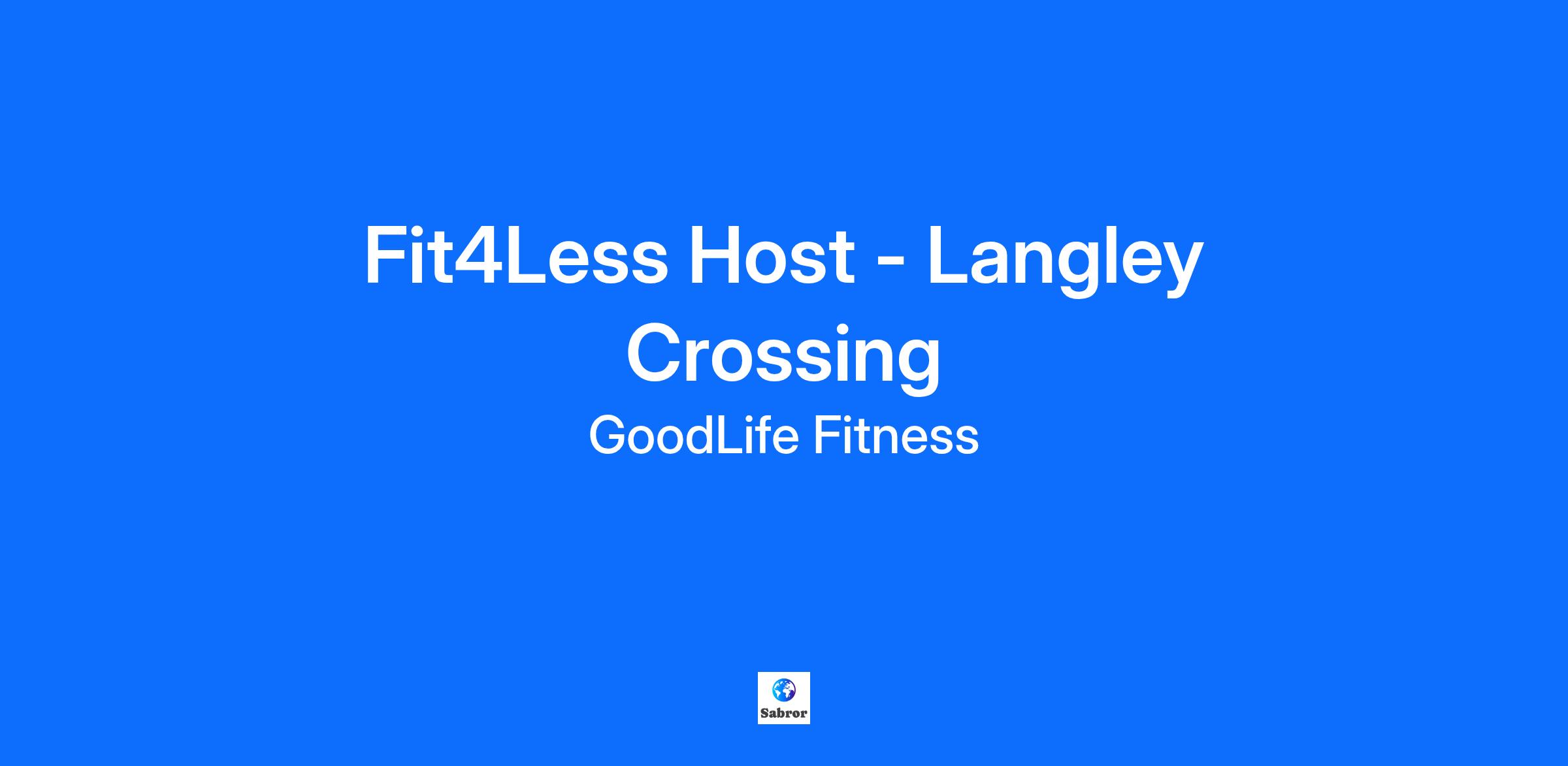 Fit4Less Host - Langley Crossing

GoodLife Fitness

Sabror